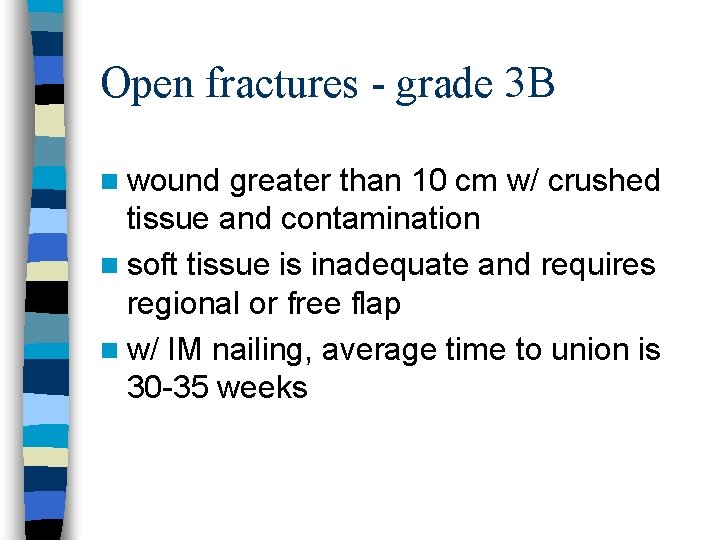 Open fractures - grade 3B

- wound greater than 10 cm w/ crushed tissue and contamination
- soft tissue is inadequate and requires regional or free flap
- w/ IM nailing, average time to union is 30-35 weeks